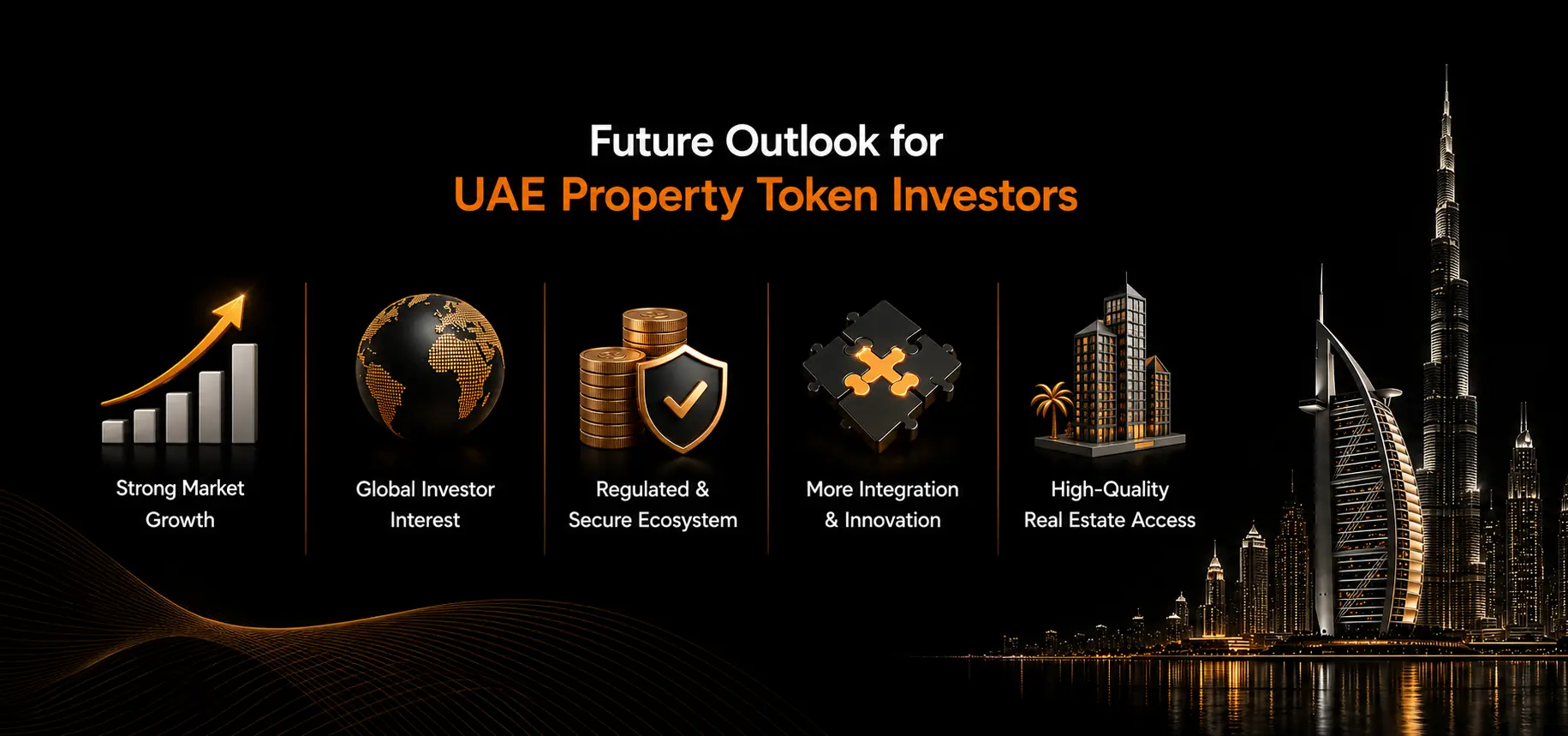 Future Outlook for
UAE Property Token Investors

Strong Market Growth

Global Investor Interest

Regulated & Secure Ecosystem

More Integration & Innovation

High-Quality Real Estate Access